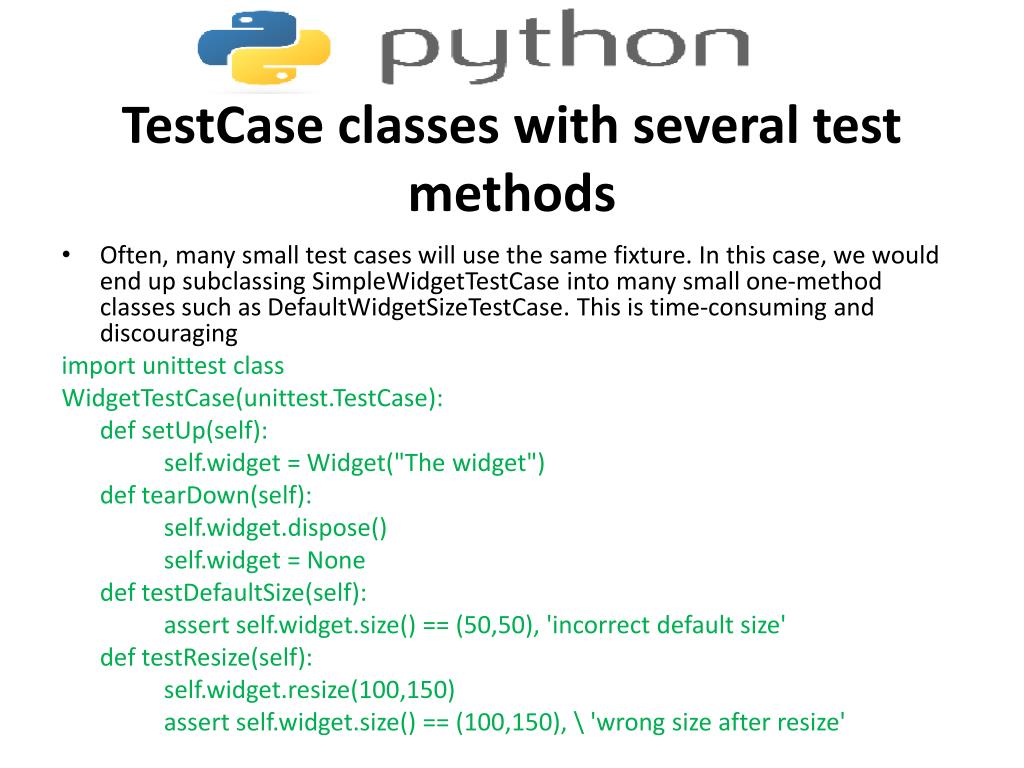 python

TestCase classes with several test methods

• Often, many small test cases will use the same fixture. In this case, we would end up subclassing SimpleWidgetTestCase into many small one-method classes such as DefaultWidgetSizeTestCase. This is time-consuming and discouraging

import unittest class
WidgetTestCase(unittest.TestCase):
def setUp(self):
self.widget = Widget("The widget")
def tearDown(self):
self.widget.dispose()
self.widget = None
def testDefaultSize(self):
assert self.widget.size() == (50,50), 'incorrect default size'
def testResize(self):
self.widget.resize(100,150)
assert self.widget.size() == (100,150), \ 'wrong size after resize'